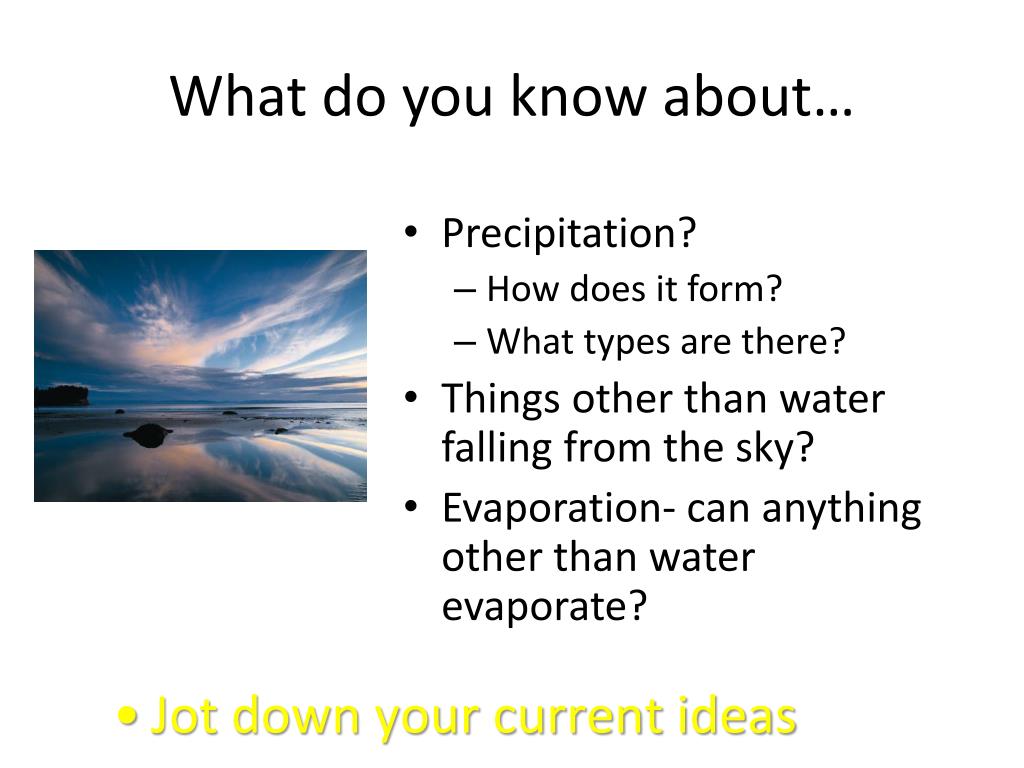 What do you know about…

• Precipitation?
– How does it form?
– What types are there?
• Things other than water falling from the sky?
• Evaporation- can anything other than water evaporate?

• Jot down your current ideas